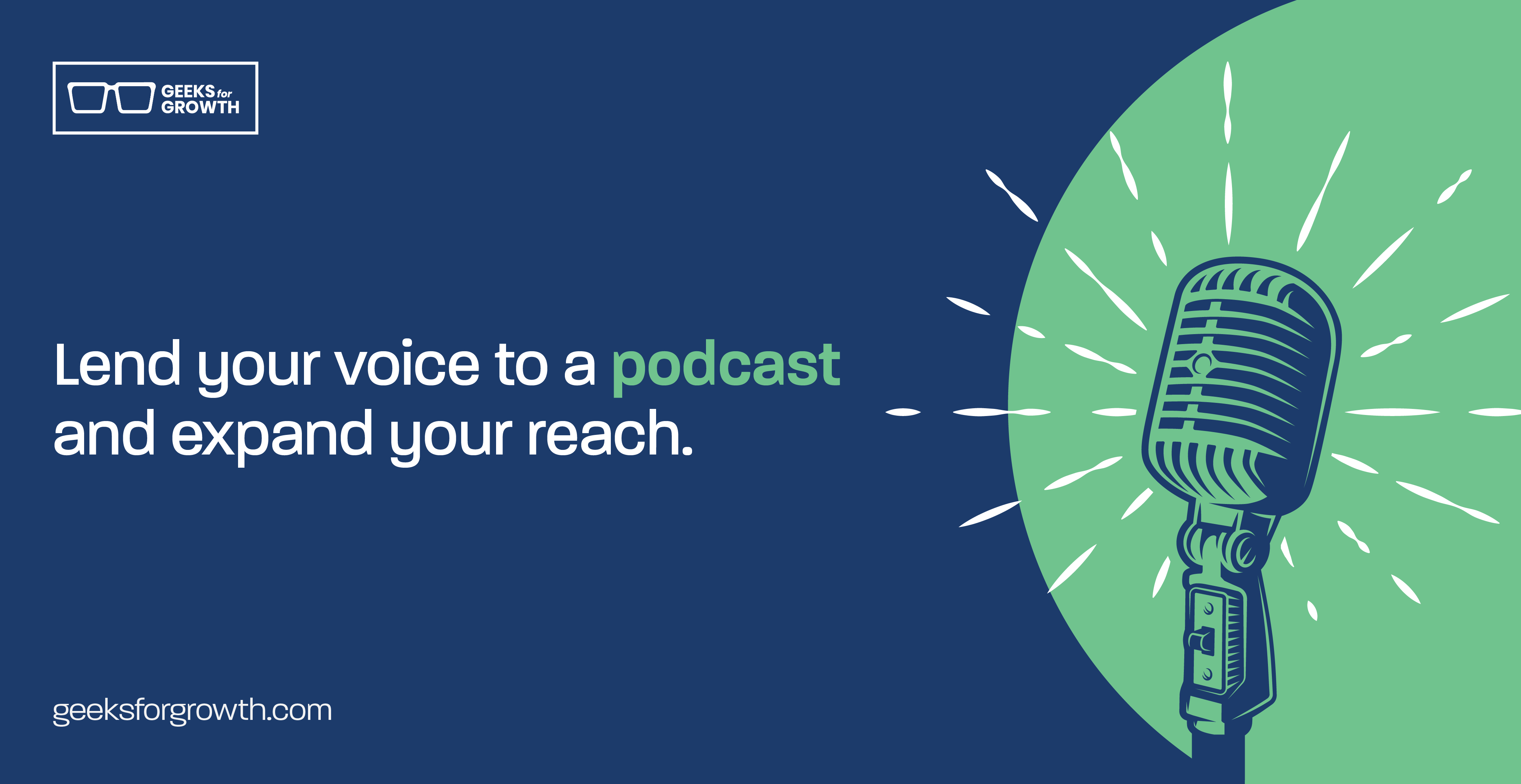 GEEKS for GROWTH

Lend your voice to a podcast and expand your reach.

geeksforgrowth.com